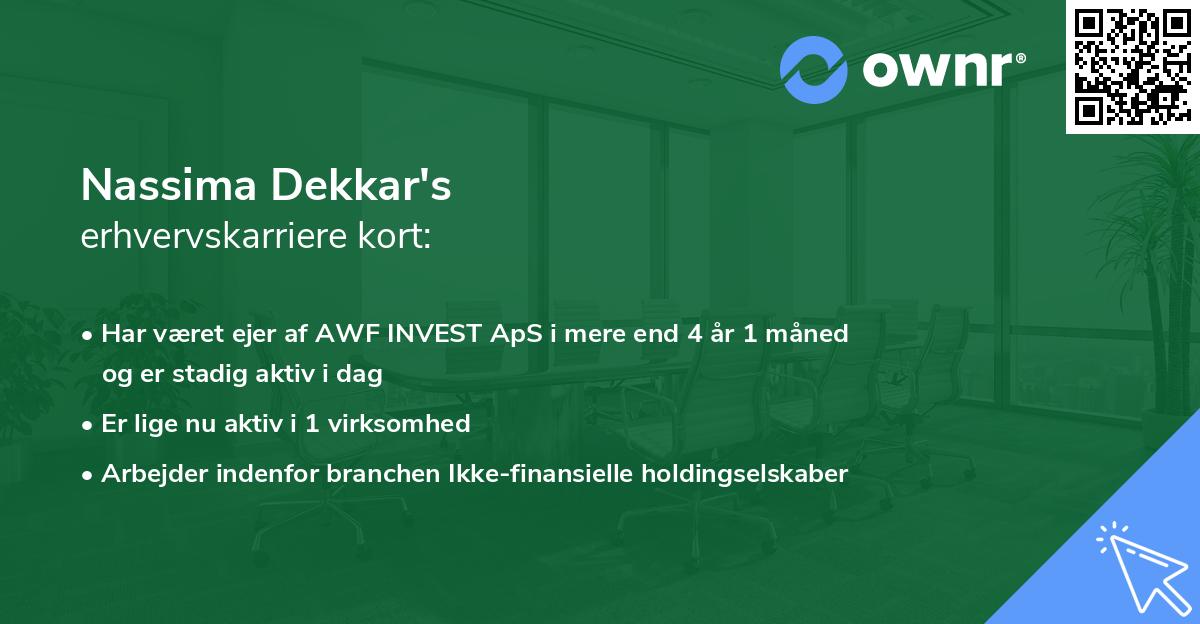 ownr®

Nassima Dekkar's
erhvervskarriere kort:

• Har været ejer af AWF INVEST ApS i mere end 4 år 1 måned og er stadig aktiv i dag
• Er lige nu aktiv i 1 virksomhed
• Arbejder indenfor branchen Ikke-finansielle holdingselskaber